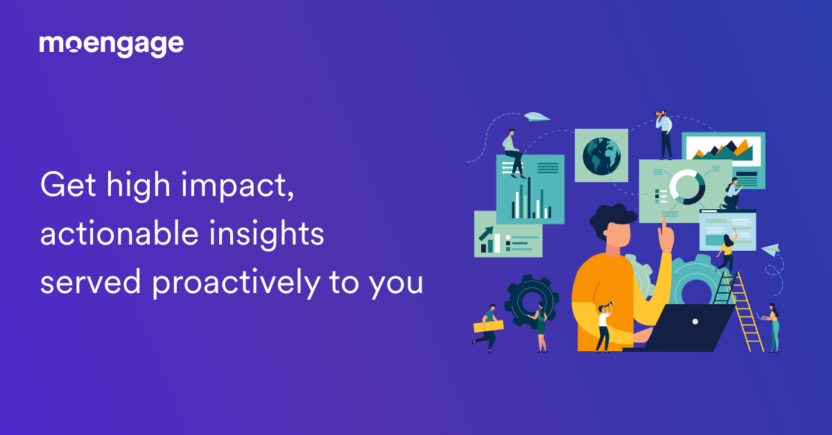 moengage

Get high impact, actionable insights served proactively to you